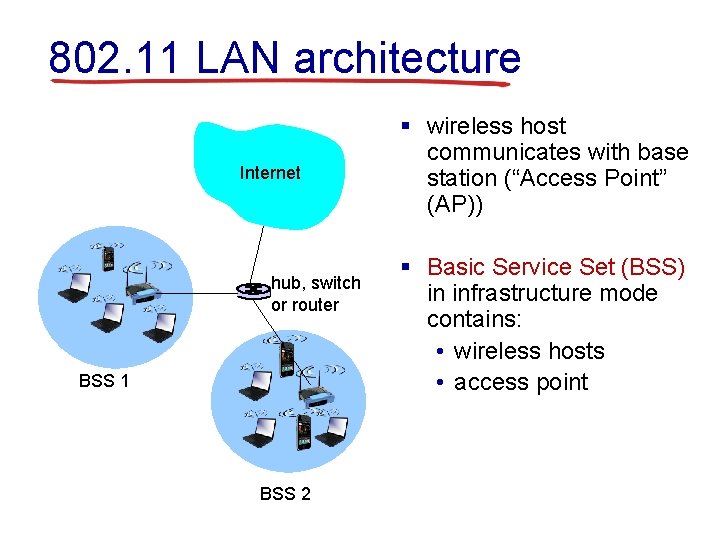 802.11 LAN architecture

Internet

hub, switch or router

BSS 1

BSS 2

▪ wireless host communicates with base station (“Access Point” (AP))

▪ Basic Service Set (BSS) in infrastructure mode contains:
• wireless hosts
• access point